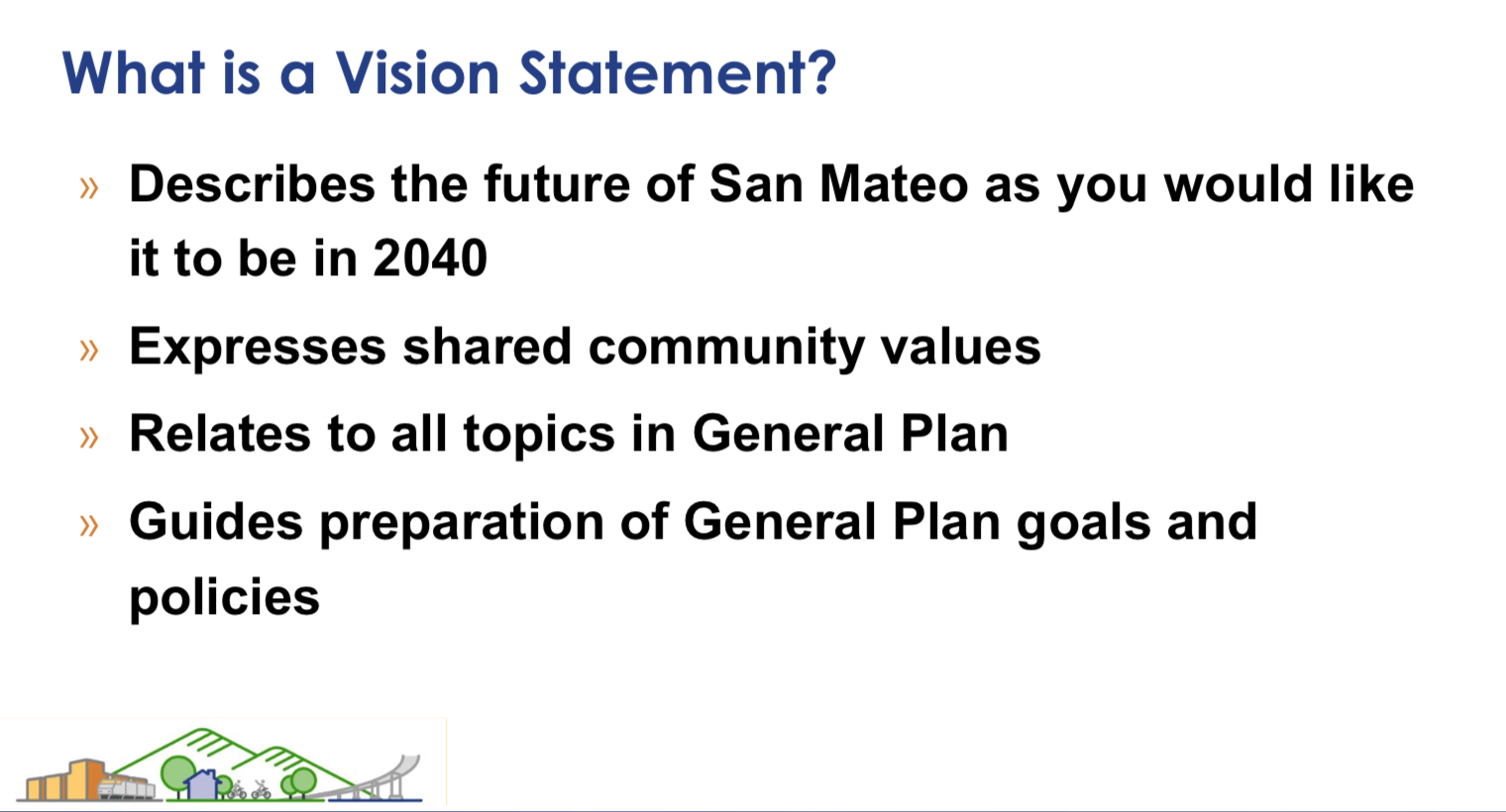 What is a Vision Statement?

» Describes the future of San Mateo as you would like it to be in 2040

» Expresses shared community values

» Relates to all topics in General Plan

» Guides preparation of General Plan goals and policies